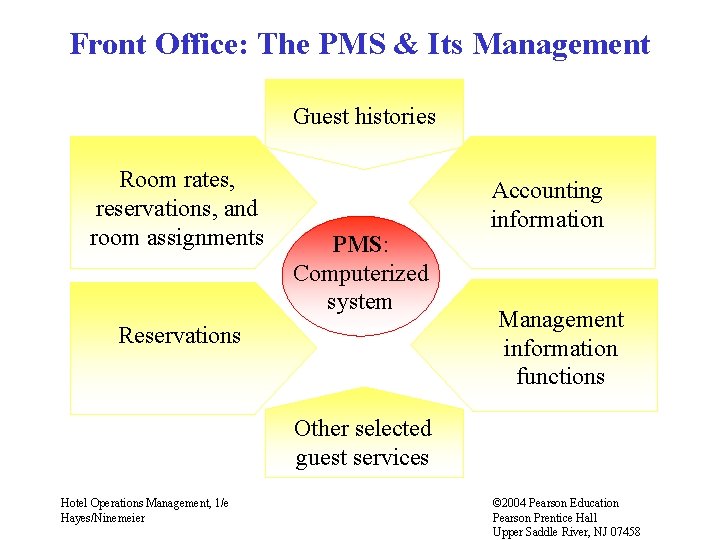 Front Office: The PMS & Its Management

Guest histories

Room rates, reservations, and room assignments

Accounting information

PMS: Computerized system

Reservations

Management information functions

Other selected guest services

Hotel Operations Management, 1/e
Hayes/Ninemeier

©2004 Pearson Education
Pearson Prentice Hall
Upper Saddle River, NJ 07458